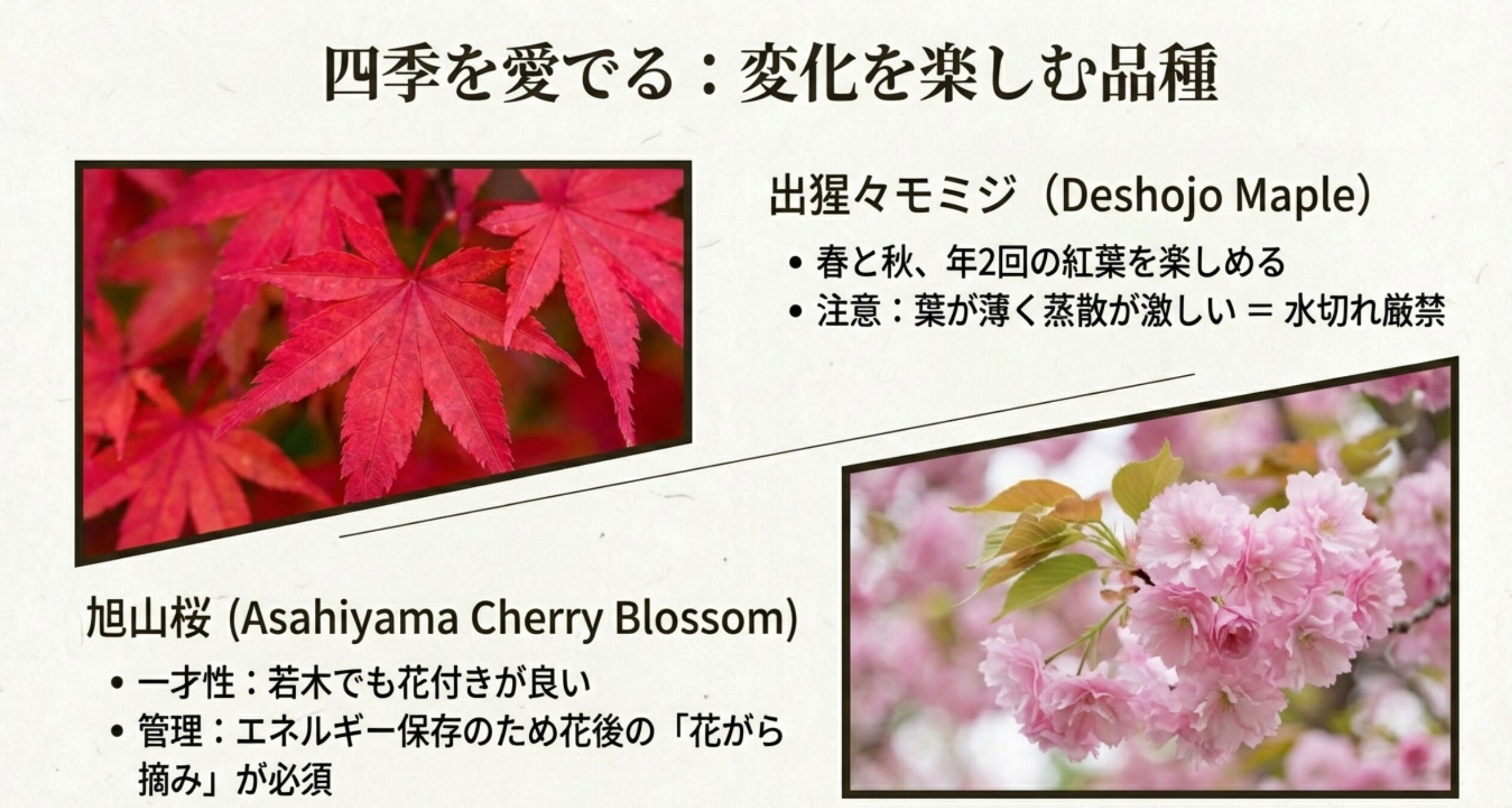 四季を愛でる：変化を楽しむ品種

出猩々モミジ（Deshojo Maple）

• 春と秋、年2回の紅葉を楽しめる
• 注意：葉が薄く蒸散が激しい ＝ 水切れ厳禁

旭山桜 (Asahiyama Cherry Blossom)

• 一才性：若木でも花付きが良い
• 管理：エネルギー保存のため花後の「花がら摘み」が必須